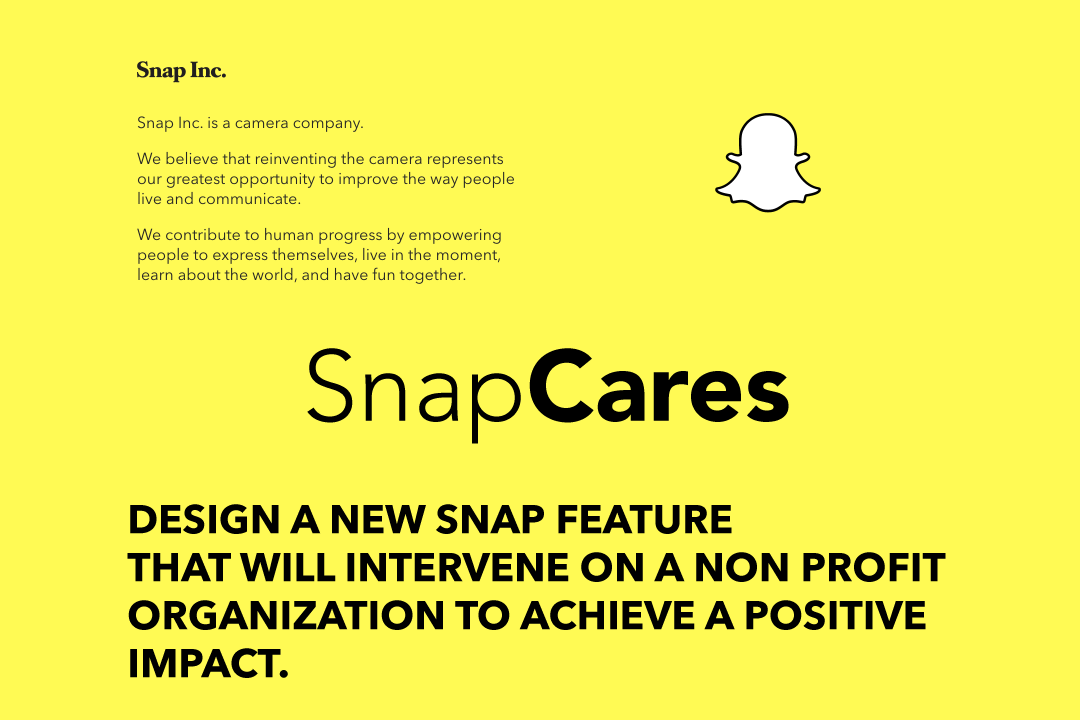 Snap Inc.

Snap Inc. is a camera company.

We believe that reinventing the camera represents our greatest opportunity to improve the way people live and communicate.

We contribute to human progress by empowering people to express themselves, live in the moment, learn about the world, and have fun together.

SnapCares

DESIGN A NEW SNAP FEATURE THAT WILL INTERVENE ON A NON PROFIT ORGANIZATION TO ACHIEVE A POSITIVE IMPACT.